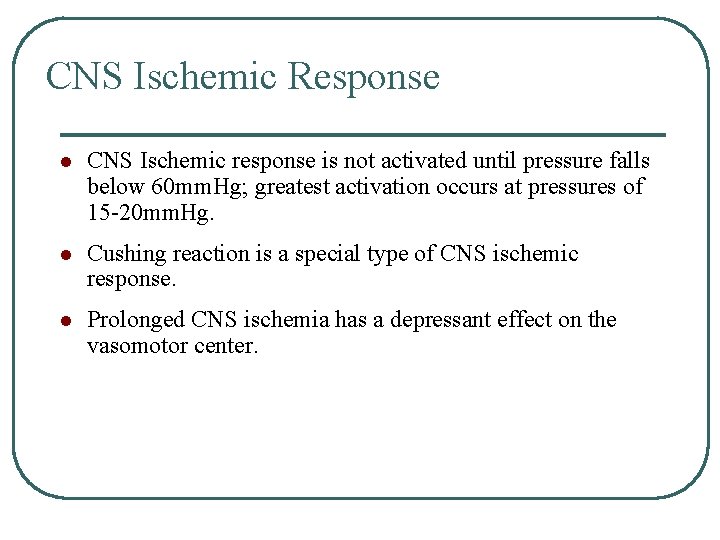 CNS Ischemic Response

- CNS Ischemic response is not activated until pressure falls below 60mmHg; greatest activation occurs at pressures of 15-20mmHg.
- Cushing reaction is a special type of CNS ischemic response.
- Prolonged CNS ischemia has a depressant effect on the vasomotor center.